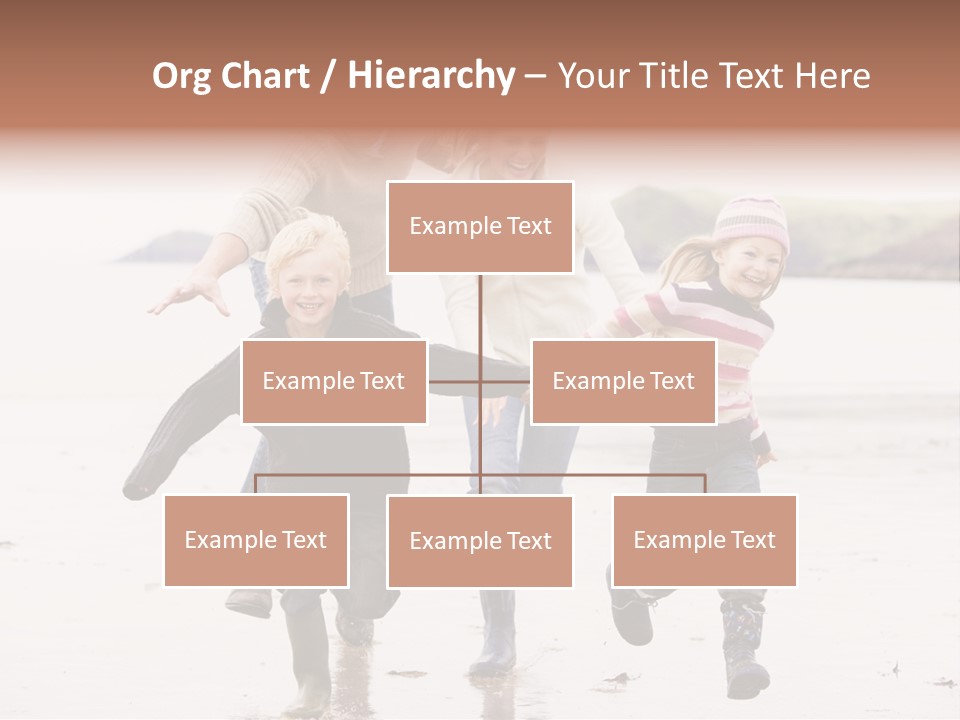 Org Chart / Hierarchy – Your Title Text Here

Example Text

Example Text

Example Text

Example Text

Example Text

Example Text